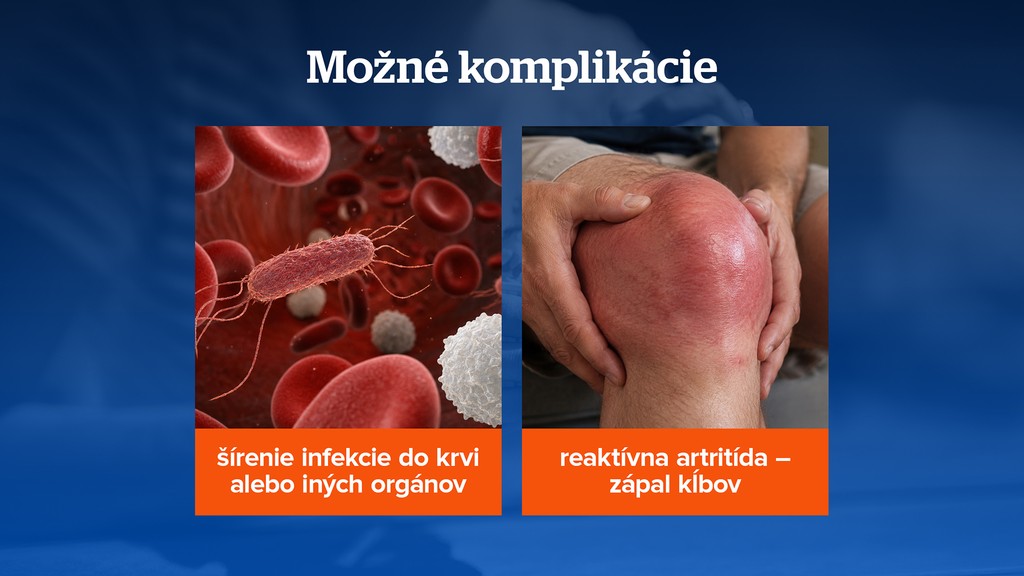 Možné komplikácie

šírenie infekcie do krvi alebo iných orgánov

reaktívna artritída – zápal kĺbov